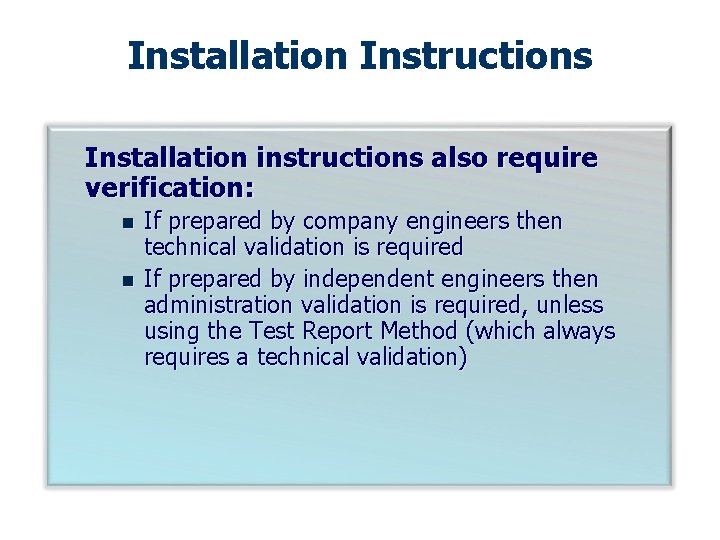 Installation Instructions

Installation instructions also require verification:

- If prepared by company engineers then technical validation is required
- If prepared by independent engineers then administration validation is required, unless using the Test Report Method (which always requires a technical validation)